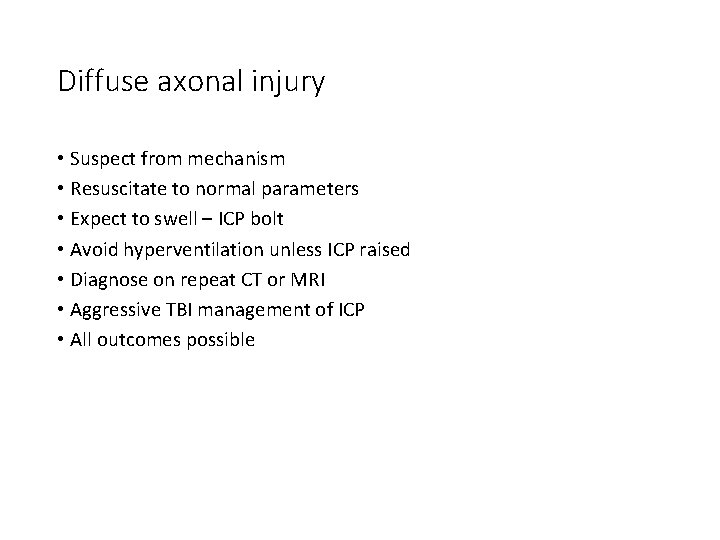 Diffuse axonal injury

• Suspect from mechanism
• Resuscitate to normal parameters
• Expect to swell – ICP bolt
• Avoid hyperventilation unless ICP raised
• Diagnose on repeat CT or MRI
• Aggressive TBI management of ICP
• All outcomes possible